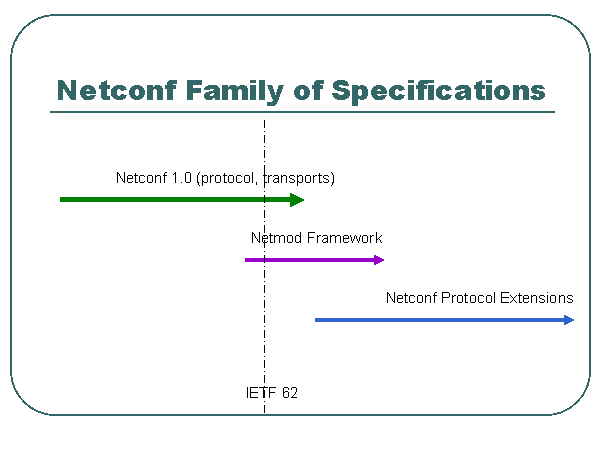 Netconf Family of Specifications

Netconf 1.0 (protocol, transports)

Netmod Framework

Netconf Protocol Extensions

IETF 62